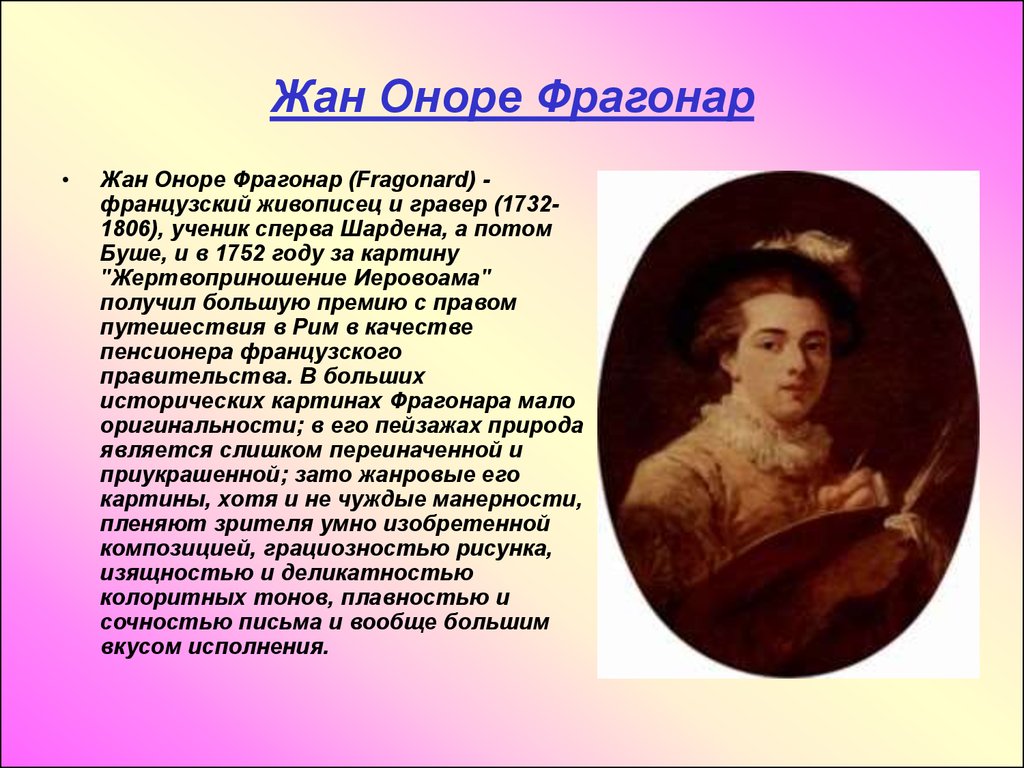 Жан Оноре Фрагонар

• Жан Оноре Фрагонар (Fragonard) - французский живописец и гравер (1732-1806), ученик сперва Шардена, а потом Буше, и в 1752 году за картину "Жертвоприношение Иеровоама" получил большую премию с правом путешествия в Рим в качестве пенсионера французского правительства. В больших исторических картинах Фрагонара мало оригинальности; в его пейзажах природа является слишком переиначенной и приукрашенной; зато жанровые его картины, хотя и не чуждые манерности, пленяют зрителя умно изобретенной композицией, грациозностью рисунка, изящностью и деликатностью колоритных тонов, плавностью и сочностью письма и вообще большим вкусом исполнения.